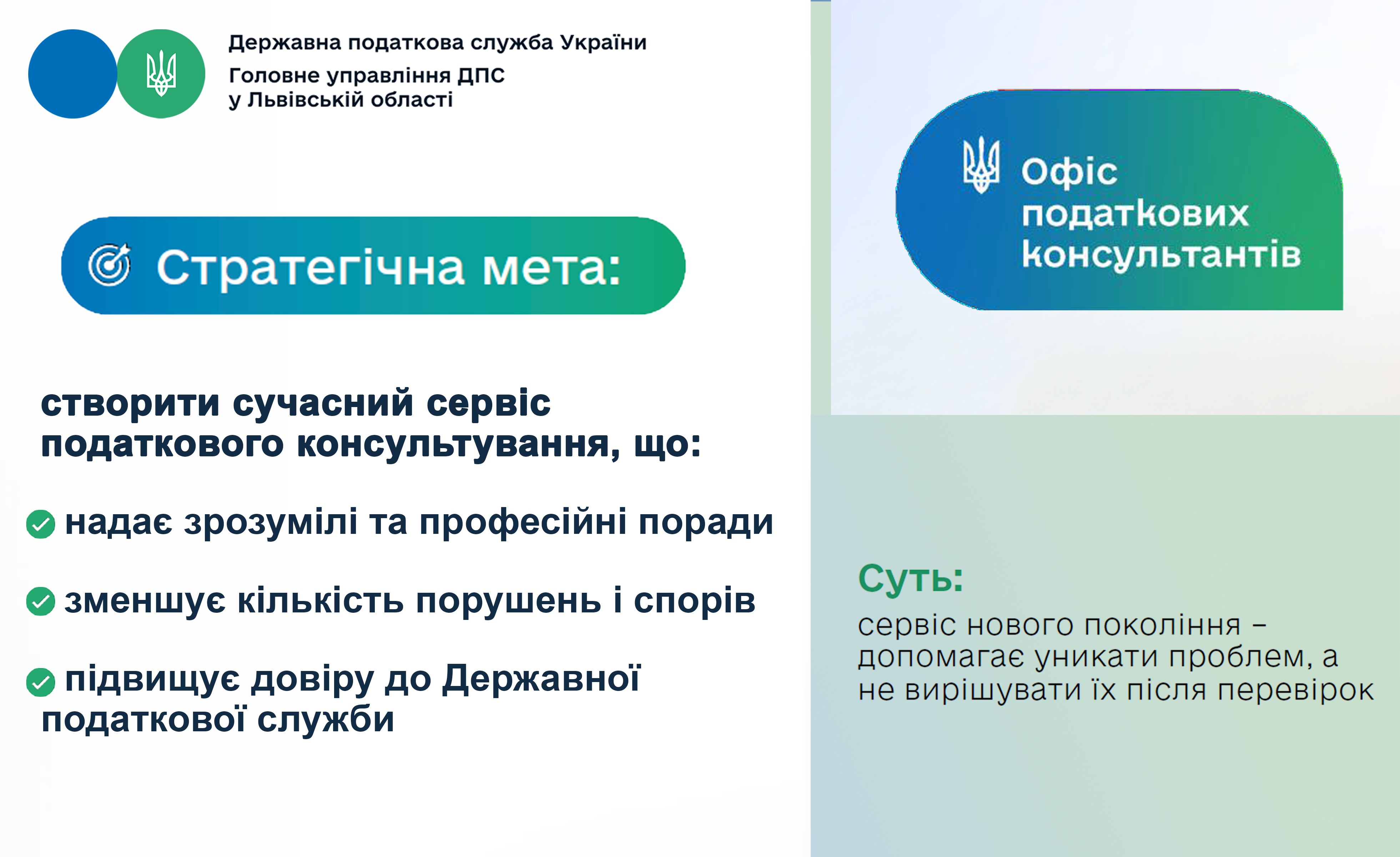 Державна податкова служба України
Головне управління ДПС у Львівській області

Стратегічна мета:

створити сучасний сервіс податкового консультування, що:

надає зрозумілі та професійні поради

зменшує кількість порушень і спорів

підвищує довіру до Державної податкової служби

Офіс податкових консультантів

Суть:
сервіс нового покоління – допомагає уникати проблем, а не вирішувати їх після перевірок